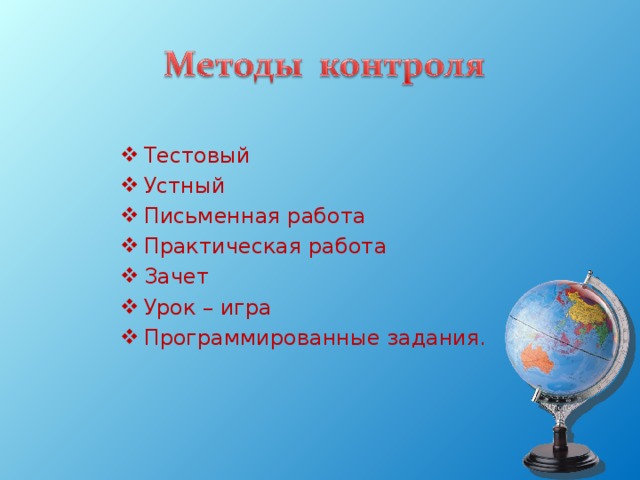 Методы контроля

❖ Тестовый
❖ Устный
❖ Письменная работа
❖ Практическая работа
❖ Зачет
❖ Урок – игра
❖ Программированные задания.